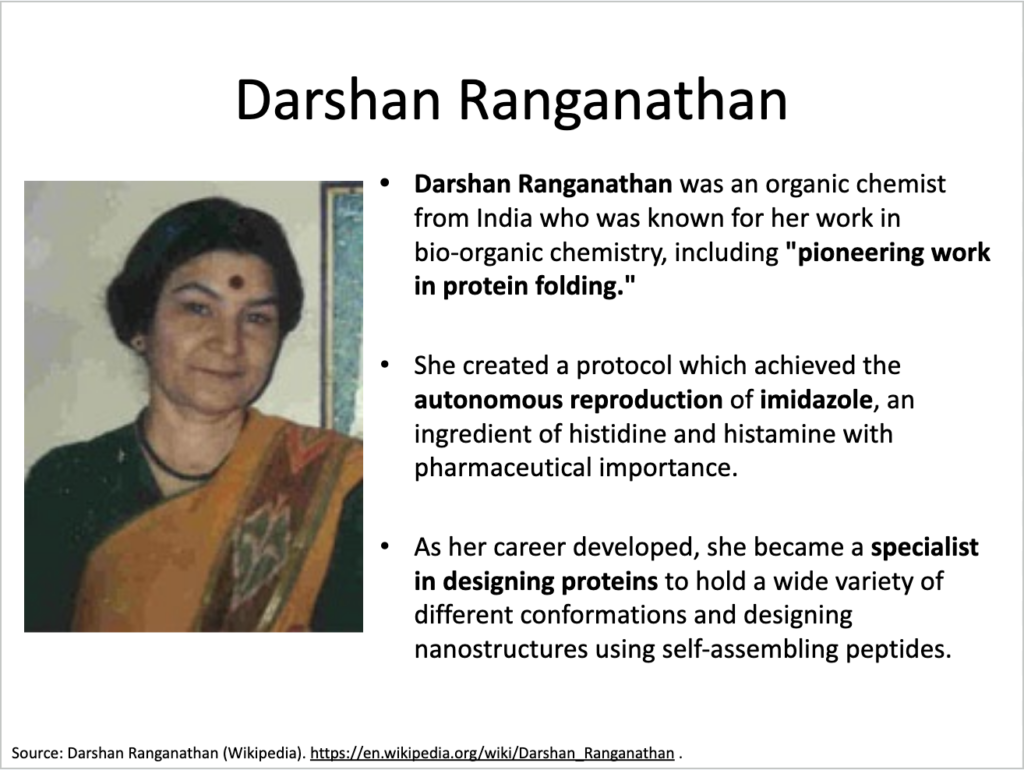 Darshan Ranganathan

• Darshan Ranganathan was an organic chemist from India who was known for her work in bio-organic chemistry, including "pioneering work in protein folding."

• She created a protocol which achieved the autonomous reproduction of imidazole, an ingredient of histidine and histamine with pharmaceutical importance.

• As her career developed, she became a specialist in designing proteins to hold a wide variety of different conformations and designing nanostructures using self-assembling peptides.

Source: Darshan Ranganathan (Wikipedia). https://en.wikipedia.org/wiki/Darshan_Ranganathan .